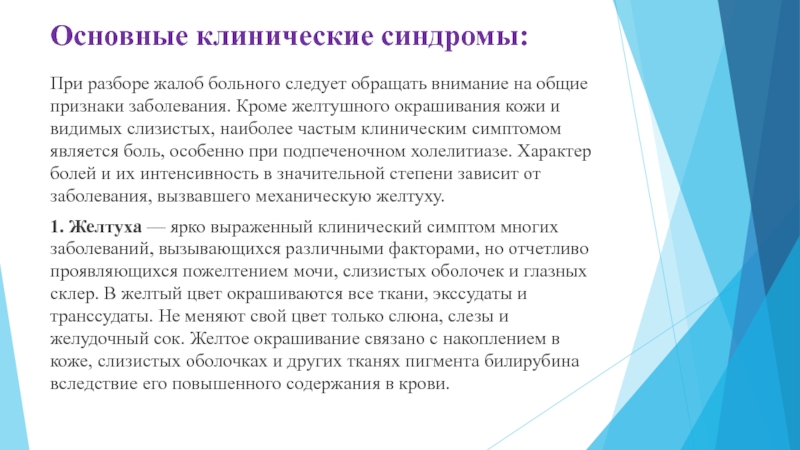 Основные клинические синдромы:

При разборе жалоб больного следует обращать внимание на общие признаки заболевания. Кроме желтушного окрашивания кожи и видимых слизистых, наиболее частым клиническим симптомом является боль, особенно при подпеченочном холелитиазе. Характер болей и их интенсивность в значительной степени зависит от заболевания, вызвавшего механическую желтуху.

1. Желтуха — ярко выраженный клинический симптом многих заболеваний, вызывающихся различными факторами, но отчетливо проявляющихся пожелтением мочи, слизистых оболочек и глазных склер. В желтый цвет окрашиваются все ткани, экссудаты и транссудаты. Не меняют свой цвет только слюна, слезы и желудочный сок. Желтое окрашивание связано с накоплением в коже, слизистых оболочках и других тканях пигмента билирубина вследствие его повышенного содержания в крови.